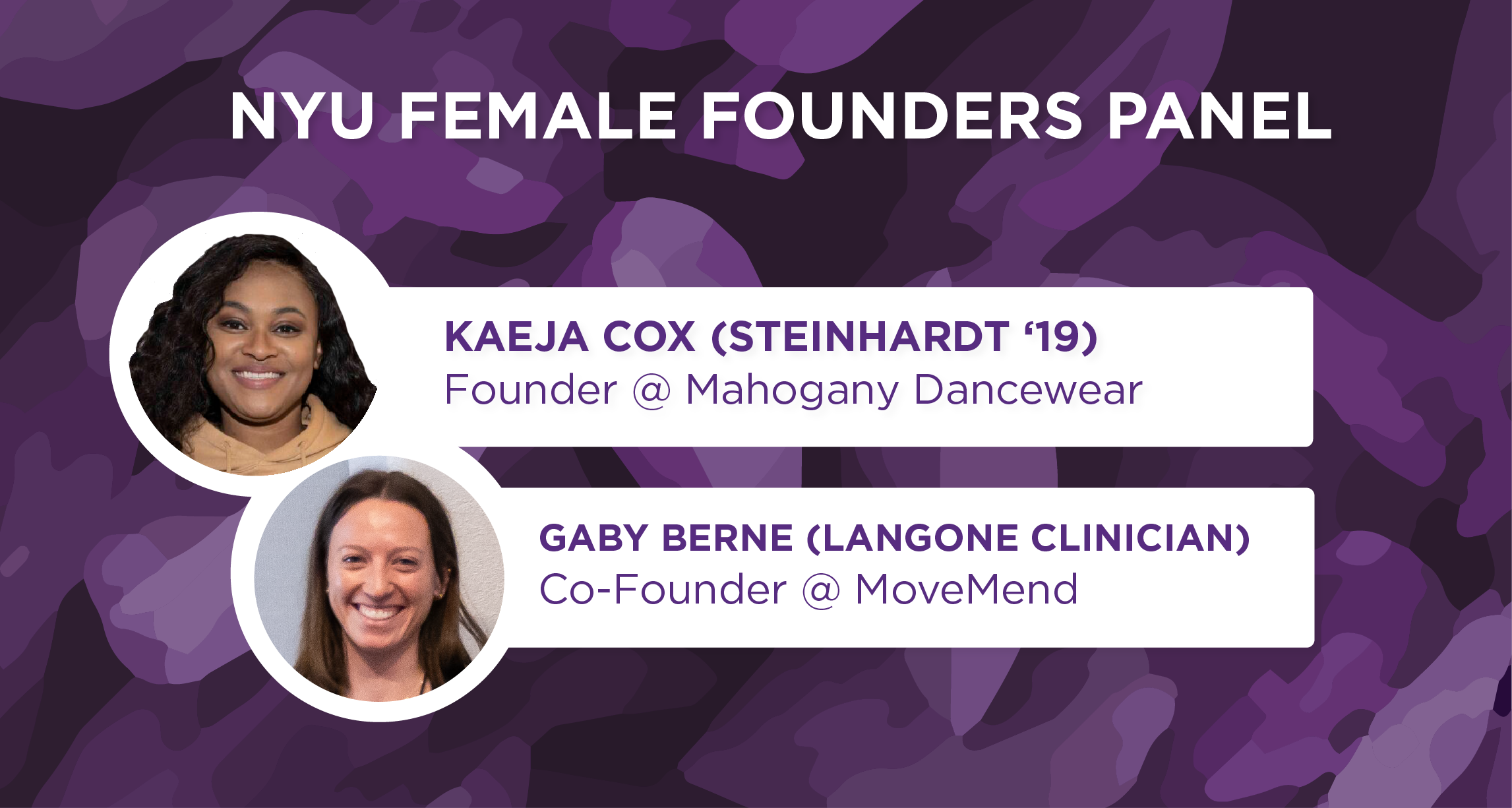 NYU FEMALE FOUNDERS PANEL

KAEJA COX (STEINHARDT ‘19)
Founder @ Mahogany Dancewear

GABY BERNE (LANGONE CLINICIAN)
Co-Founder @ MoveMend